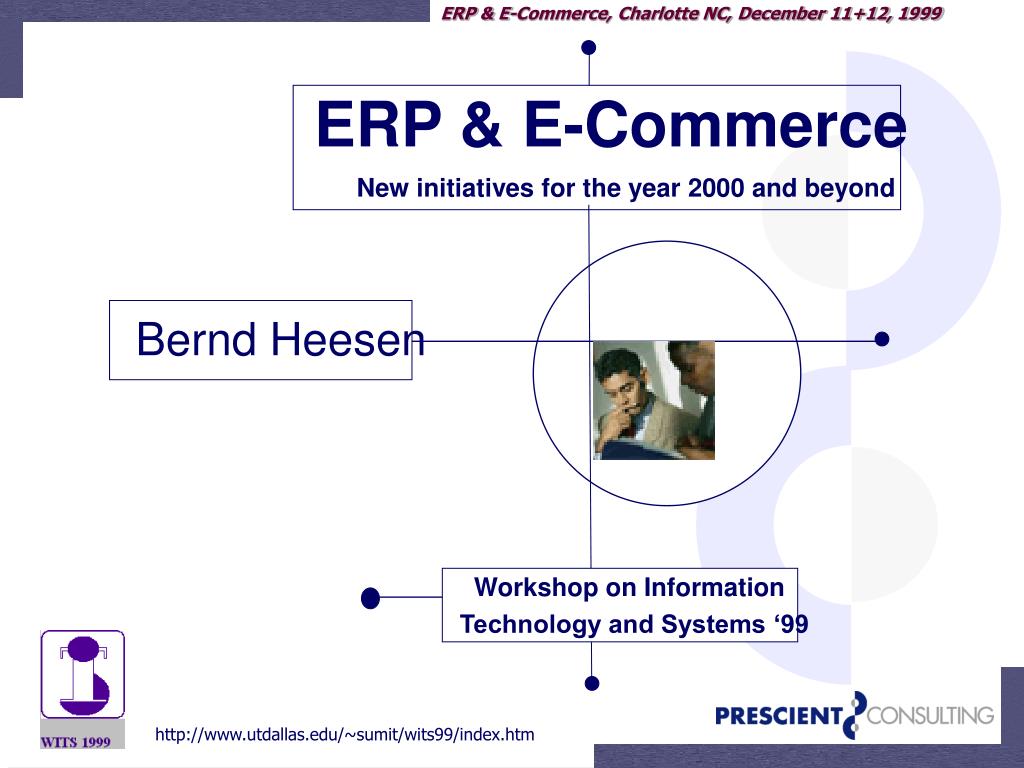 ERP & E-Commerce, Charlotte NC, December 11+12, 1999

ERP & E-Commerce

New initiatives for the year 2000 and beyond

Bernd Heesen

Workshop on Information Technology and Systems ‘99

WITS 1999

http://www.utdallas.edu/~sumit/wits99/index.htm

PRESCIENT CONSULTING